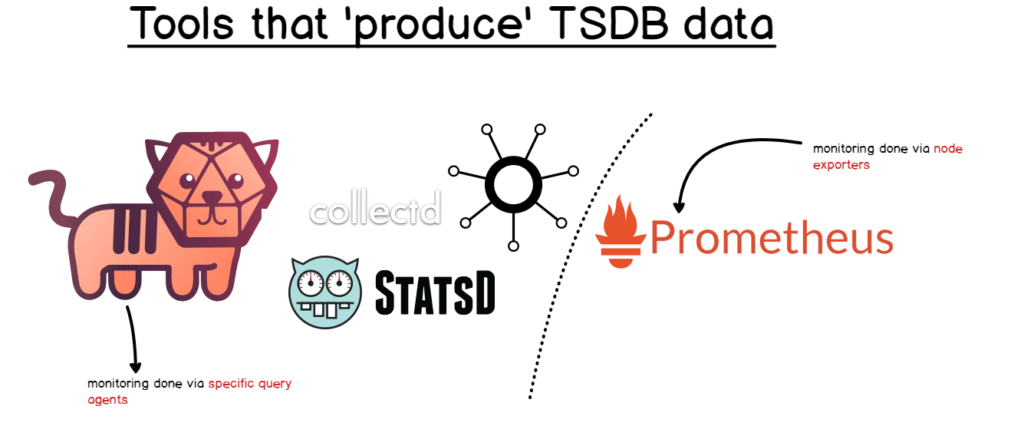 Tools that 'produce' TSDB data

monitoring done via node exporters

collectd

Prometheus

STATSD

monitoring done via specific query agents